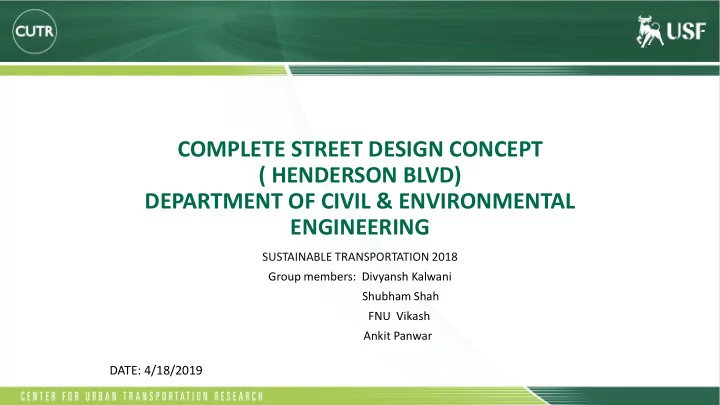 CUTR

USF

COMPLETE STREET DESIGN CONCEPT
( HENDERSON BLVD)
DEPARTMENT OF CIVIL & ENVIRONMENTAL ENGINEERING

SUSTAINABLE TRANSPORTATION 2018
Group members: Divyansh Kalwani
Shubham Shah
FNU Vikash
Ankit Panwar

DATE: 4/18/2019

CENTER FOR URBAN TRANSPORTATION RESEARCH